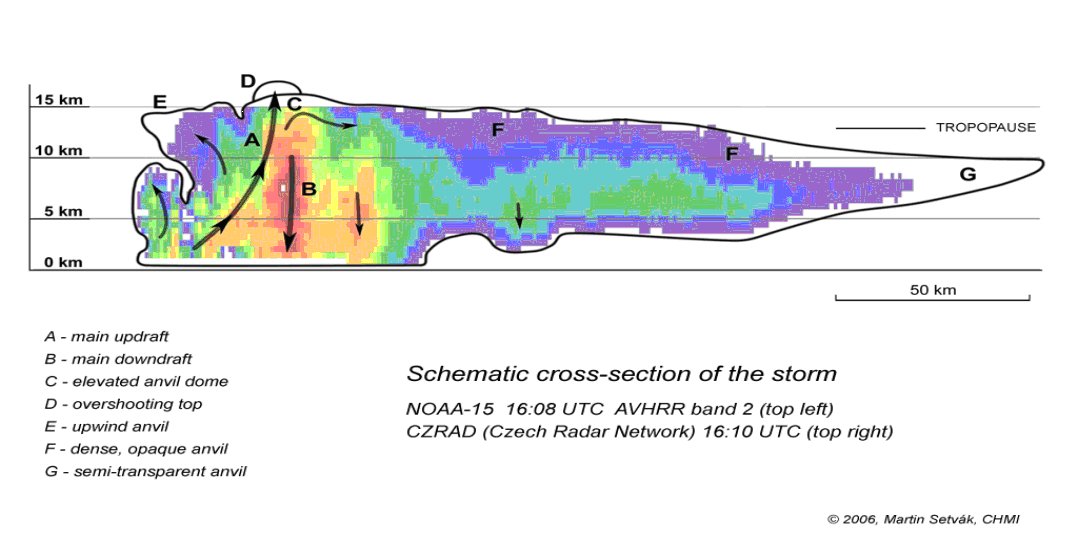 15 km
10 km
5 km
0 km

D
E
C
A
B
F
F
G

TROPOPAUSE

50 km

A - main updraft
B - main downdraft
C - elevated anvil dome
D - overshooting top
E - upwind anvil
F - dense, opaque anvil
G - semi-transparent anvil

Schematic cross-section of the storm

NOAA-15 16:08 UTC AVHRR band 2 (top left)
CZRAD (Czech Radar Network) 16:10 UTC (top right)

© 2006, Martin Setvák, CHMI